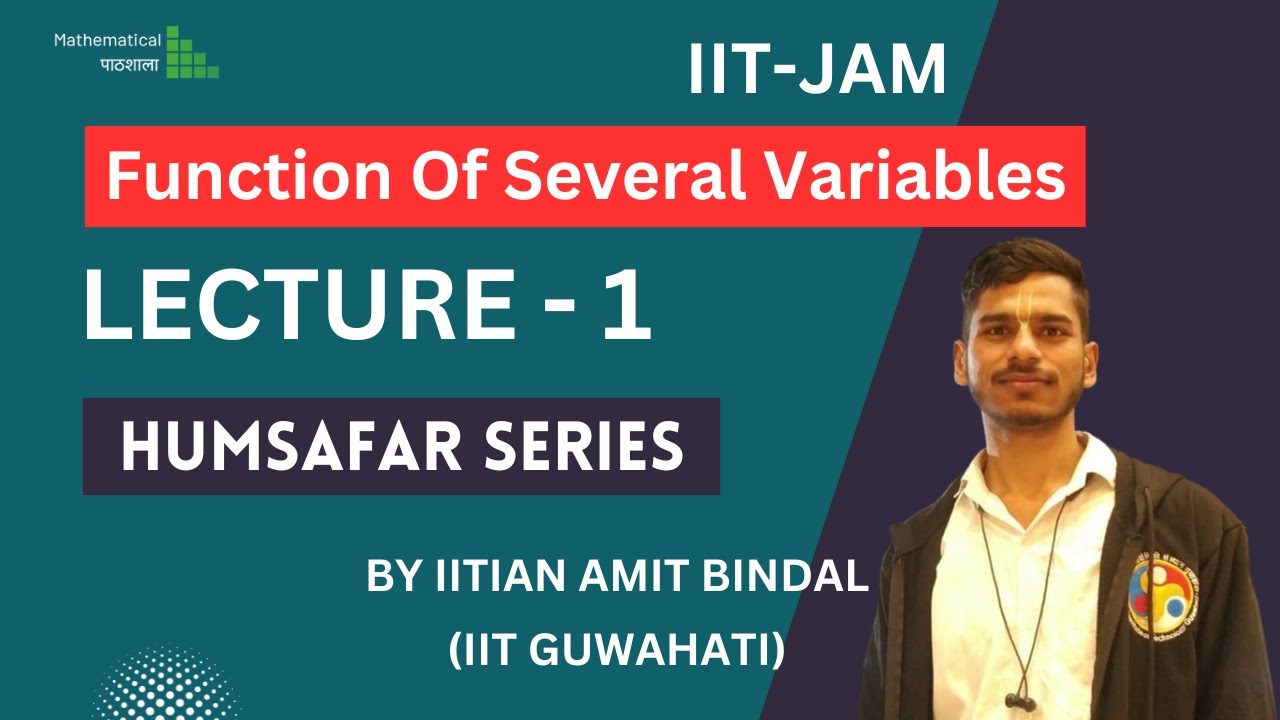 Mathematical
पाठशाला

IIT-JAM

Function Of Several Variables

LECTURE - 1

HUMSAFAR SERIES

BY IITIAN AMIT BINDAL
(IIT GUWAHATI)